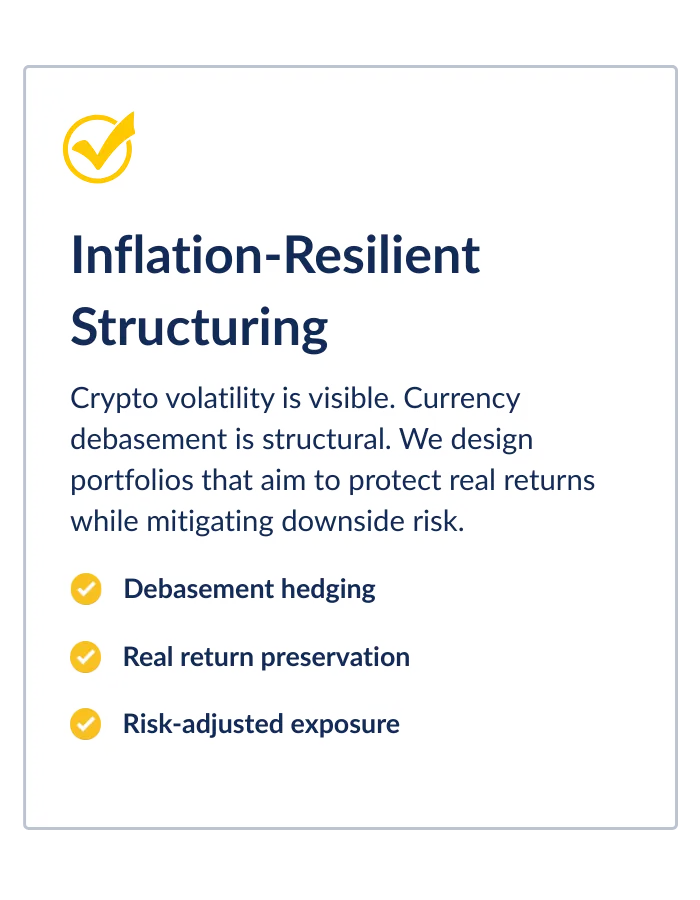 Inflation-Resilient Structuring

Crypto volatility is visible. Currency debasement is structural. We design portfolios that aim to protect real returns while mitigating downside risk.

Debasement hedging

Real return preservation

Risk-adjusted exposure